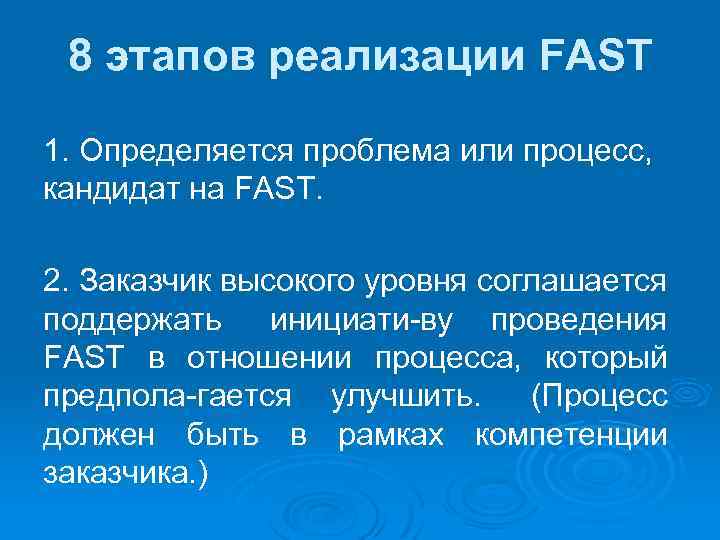 8 этапов реализации FAST

1. Определяется проблема или процесс, кандидат на FAST.

2. Заказчик высокого уровня соглашается поддержать инициати-ву проведения FAST в отношении процесса, который предпола-гается улучшить. (Процесс должен быть в рамках компетенции заказчика.)